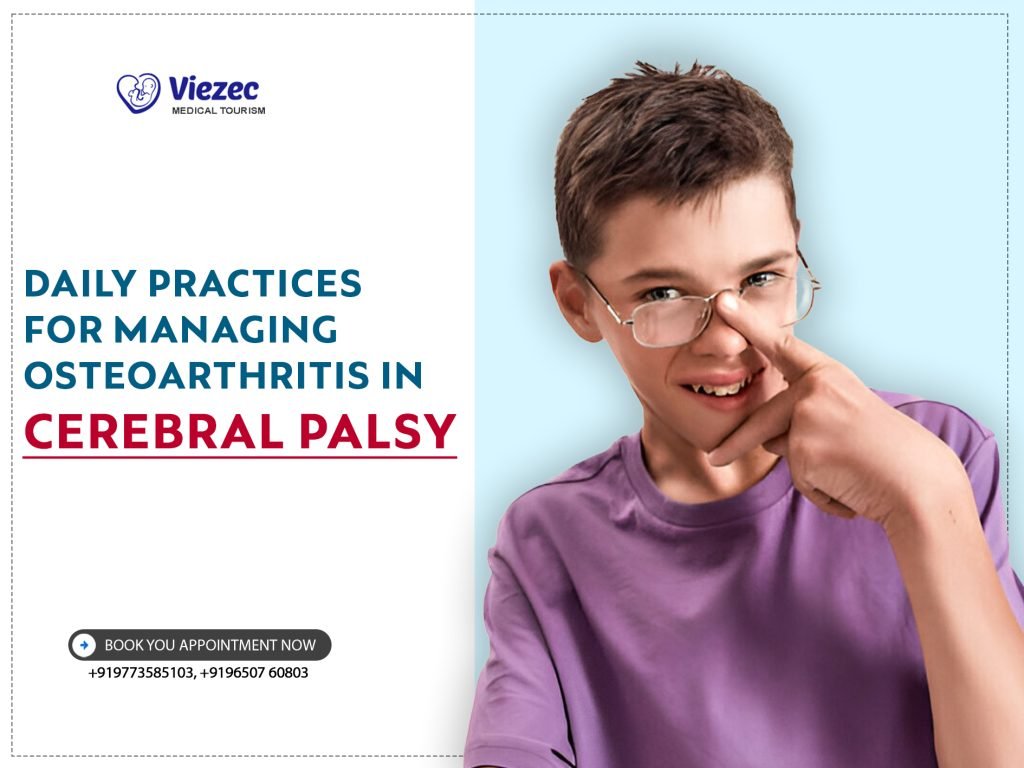 Viezec
MEDICAL TOURISM

DAILY PRACTICES FOR MANAGING OSTEOARTHRITIS IN
CEREBRAL PALSY

BOOK YOU APPOINTMENT NOW
+919773585103, +9196507 60803